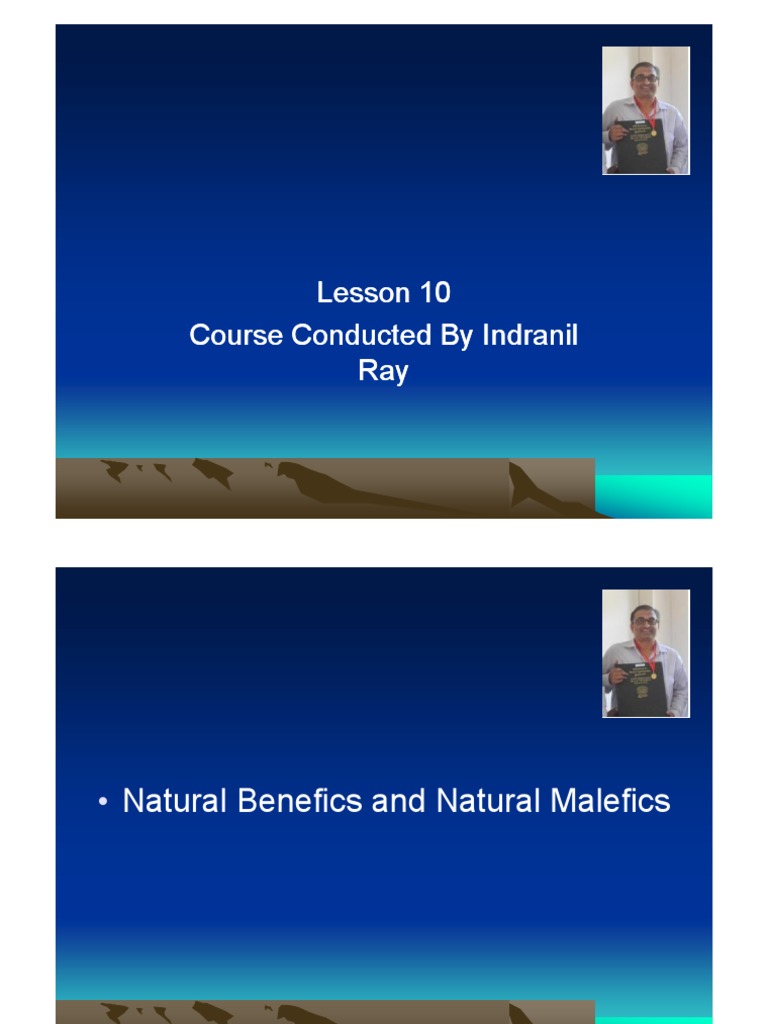 Lesson 10

Course Conducted By Indranil Ray

• Natural Benefics and Natural Malefics